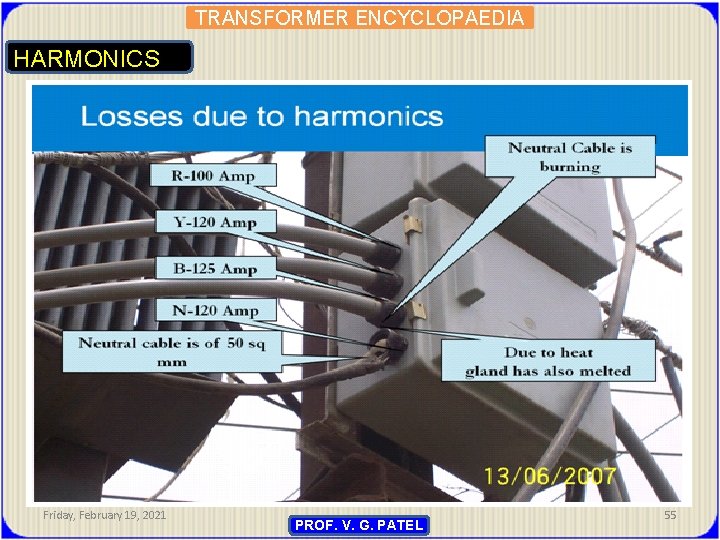 TRANSFORMER ENCYCLOPAEDIA

HARMONICS

Losses due to harmonics

R-100 Amp

Y-120 Amp

B-125 Amp

N-120 Amp

Neutral cable is of 50 sq mm

Neutral Cable is burning

Due to heat gland has also melted

13/06/2007

Friday, February 19, 2021

PROF. V. G. PATEL

55